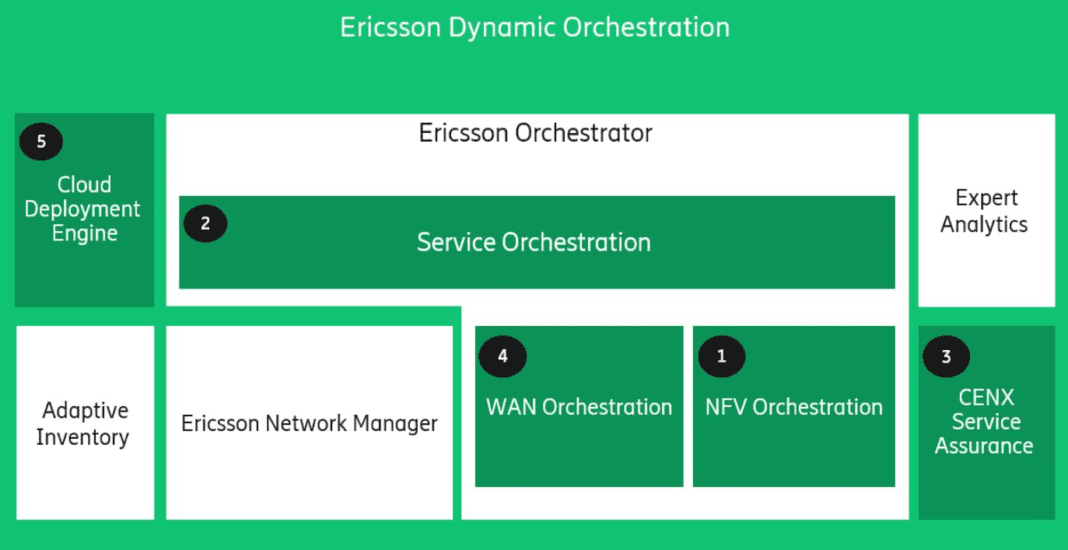 Ericsson Dynamic Orchestration

5
Cloud Deployment Engine

Ericsson Orchestrator

2
Service Orchestration

Expert Analytics

Adaptive Inventory

Ericsson Network Manager

4
WAN Orchestration

1
NFV Orchestration

3
CENX Service Assurance